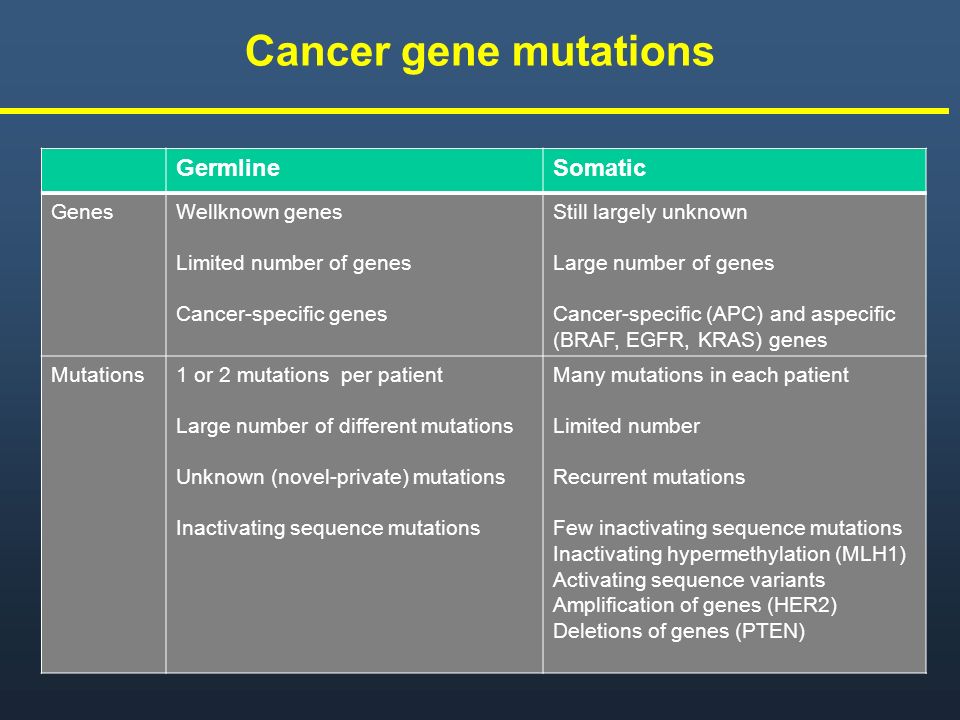 Cancer gene mutations

| | Germline | Somatic |
|---|---|---|
| Genes | Wellknown genes<br><br>Limited number of genes<br><br>Cancer-specific genes | Still largely unknown<br><br>Large number of genes<br><br>Cancer-specific (APC) and aspecific (BRAF, EGFR, KRAS) genes |
| Mutations | 1 or 2 mutations per patient<br><br>Large number of different mutations<br><br>Unknown (novel-private) mutations<br><br>Inactivating sequence mutations | Many mutations in each patient<br><br>Limited number<br><br>Recurrent mutations<br><br>Few inactivating sequence mutations<br>Inactivating hypermethylation (MLH1)<br>Activating sequence variants<br>Amplification of genes (HER2)<br>Deletions of genes (PTEN) |